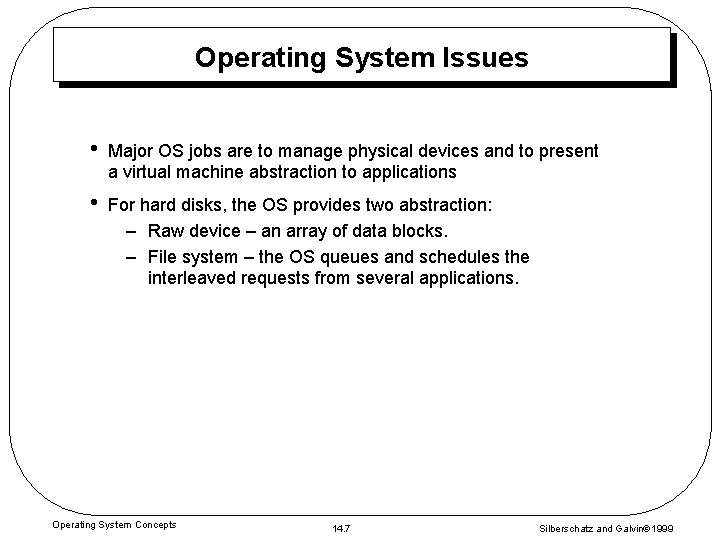 Operating System Issues

• Major OS jobs are to manage physical devices and to present a virtual machine abstraction to applications

• For hard disks, the OS provides two abstraction:

– Raw device – an array of data blocks.

– File system – the OS queues and schedules the interleaved requests from several applications.

Operating System Concepts

14.7

Silberschatz and Galvin©1999